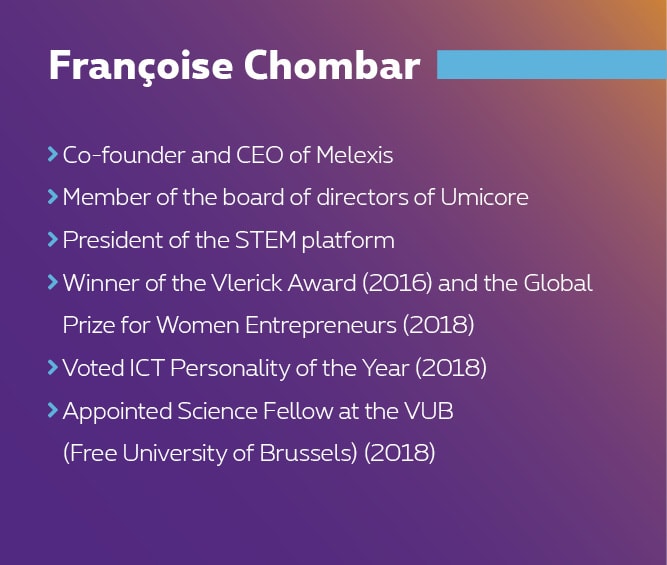 Françoise Chombar

› Co-founder and CEO of Melexis
› Member of the board of directors of Umicore
› President of the STEM platform
› Winner of the Vlerick Award (2016) and the Global Prize for Women Entrepreneurs (2018)
› Voted ICT Personality of the Year (2018)
› Appointed Science Fellow at the VUB (Free University of Brussels) (2018)